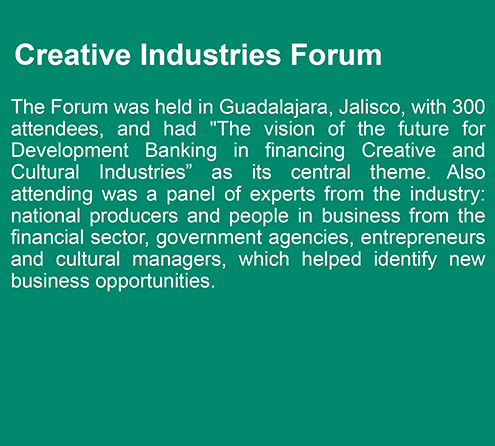 Creative Industries Forum

The Forum was held in Guadalajara, Jalisco, with 300 attendees, and had "The vision of the future for Development Banking in financing Creative and Cultural Industries” as its central theme. Also attending was a panel of experts from the industry: national producers and people in business from the financial sector, government agencies, entrepreneurs and cultural managers, which helped identify new business opportunities.